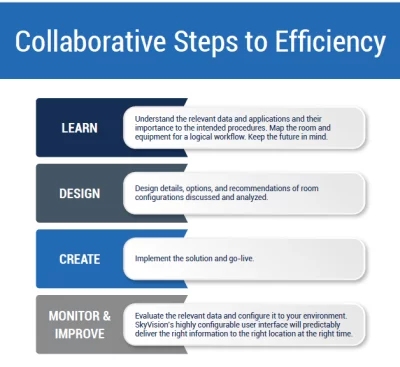 Collaborative Steps to Efficiency

LEARN

Understand the relevant data and applications and their importance to the intended procedures. Map the room and equipment for a logical workflow. Keep the future in mind.

DESIGN

Design details, options, and recommendations of room configurations discussed and analyzed.

CREATE

Implement the solution and go-live.

MONITOR & IMPROVE

Evaluate the relevant data and configure it to your environment. SkyVision's highly configurable user interface will predictably deliver the right information to the right location at the right time.